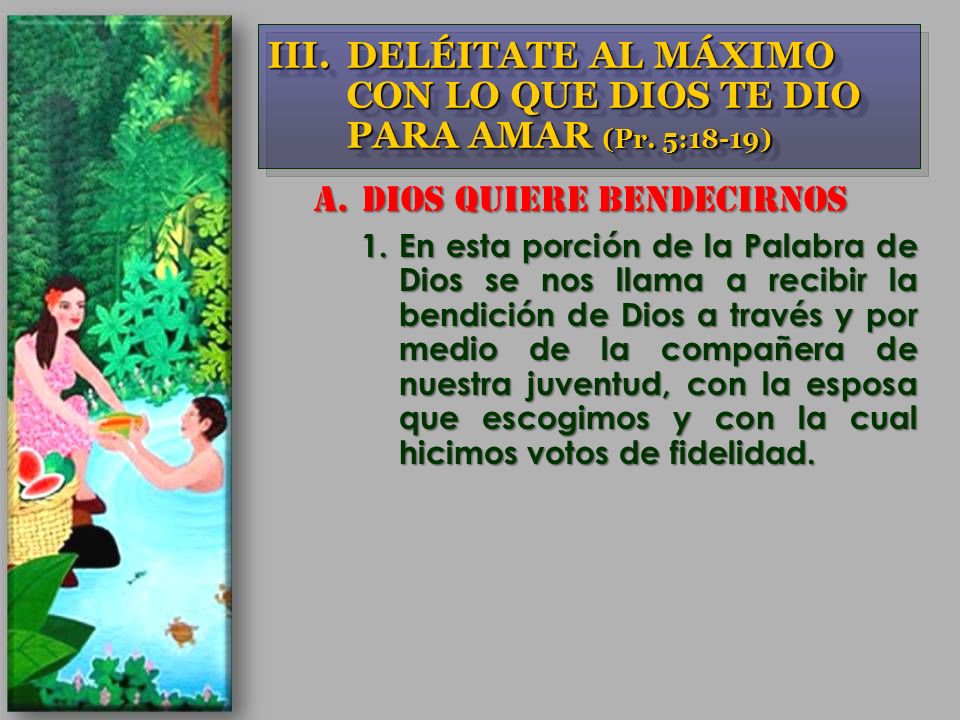 III. DELÉITATE AL MÁXIMO CON LO QUE DIOS TE DIO PARA AMAR (Pr. 5:18-19)

A. DIOS QUIERE BENDECIRNOS

1. En esta porción de la Palabra de Dios se nos llama a recibir la bendición de Dios a través y por medio de la compañera de nuestra juventud, con la esposa que escogimos y con la cual hicimos votos de fidelidad.